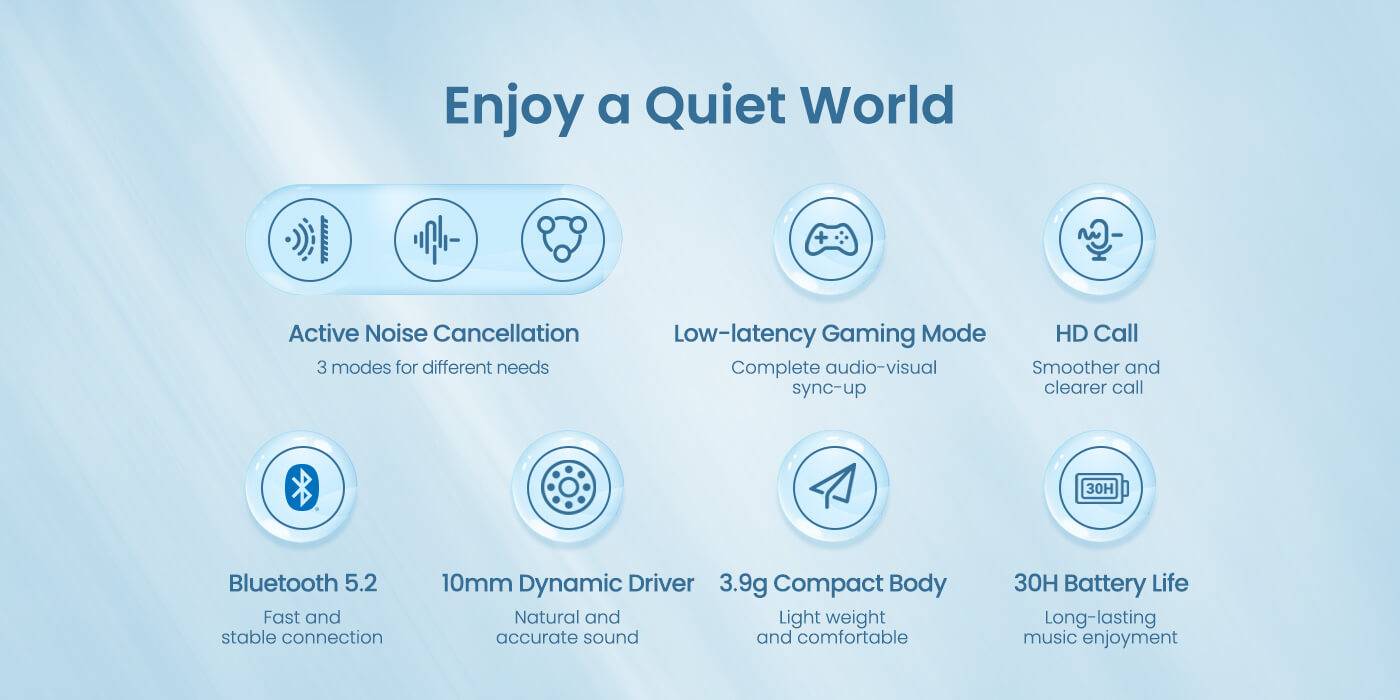 Enjoy a Quiet World

Active Noise Cancellation
3 modes for different needs

Low-latency Gaming Mode
Complete audio-visual sync-up

HD Call
Smoother and clearer call

Bluetooth 5.2
Fast and stable connection

10mm Dynamic Driver
Natural and accurate sound

3.9g Compact Body
Light weight and comfortable

30H

30H Battery Life
Long-lasting music enjoyment